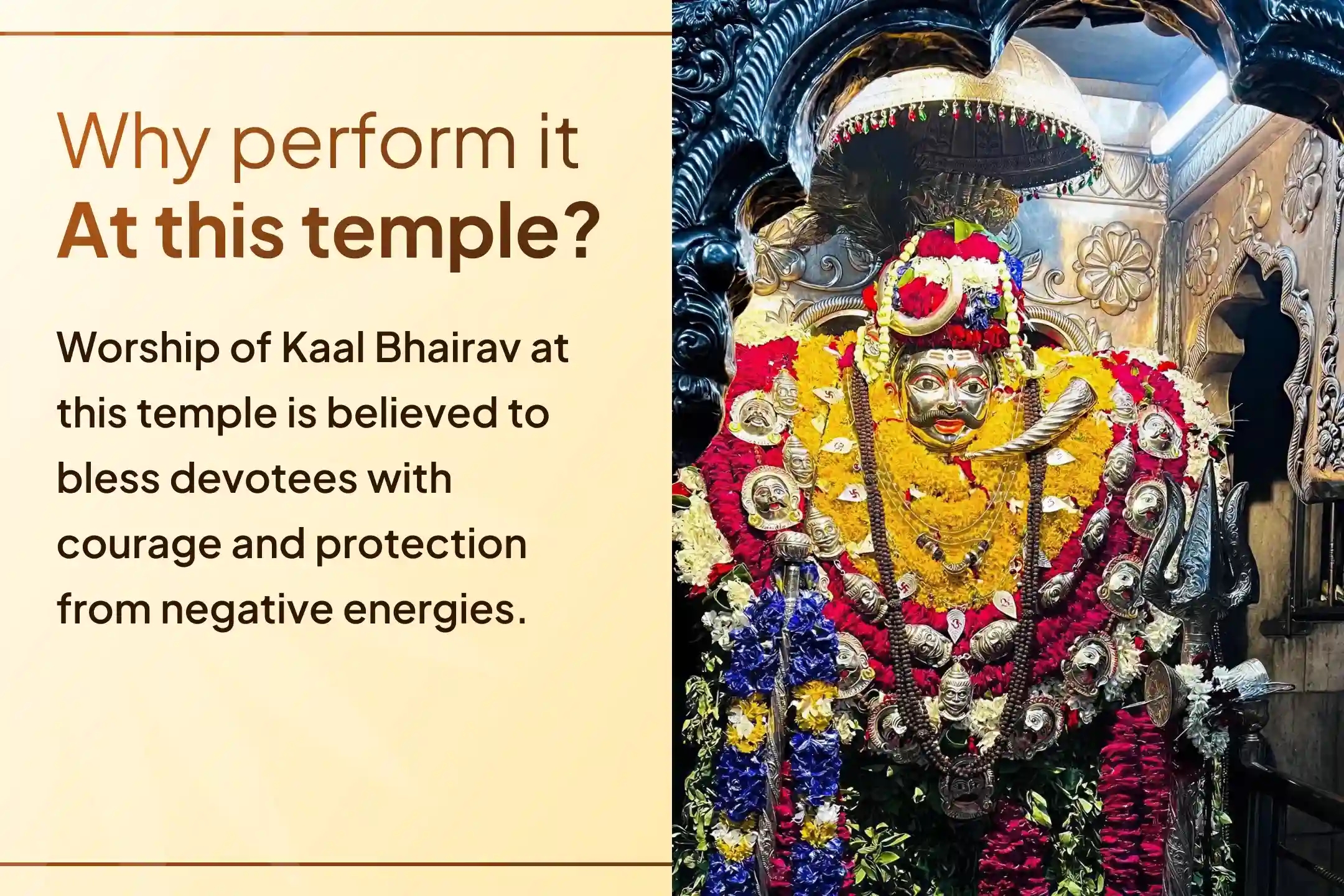 Why perform it
At this temple?

Worship of Kaal Bhairav at this temple is believed to bless devotees with courage and protection from negative energies.